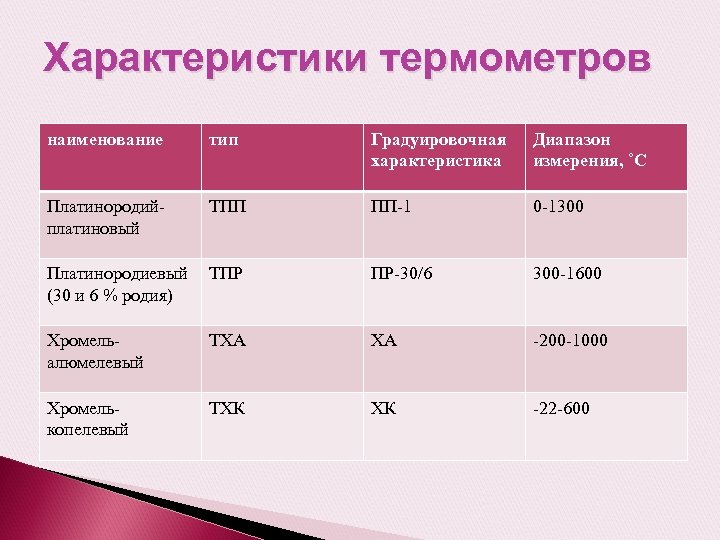 Характеристики термометров

| наименование | тип | Градуировочная характеристика | Диапазон измерения, ˚С |
|---|---|---|---|
| Платинородий-платиновый | ТПП | ПП-1 | 0-1300 |
| Платинородиевый (30 и 6 % родия) | ТПР | ПР-30/6 | 300-1600 |
| Хромель-алюмелевый | ТХА | ХА | -200-1000 |
| Хромель-копелевый | ТХК | ХК | -22-600 |